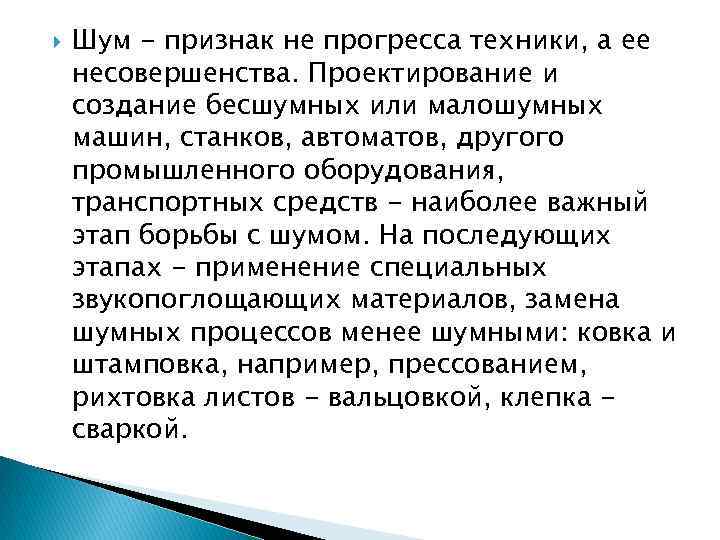 Шум - признак не прогресса техники, а ее несовершенства. Проектирование и создание бесшумных или малошумных машин, станков, автоматов, другого промышленного оборудования, транспортных средств - наиболее важный этап борьбы с шумом. На последующих этапах - применение специальных звукопоглощающих материалов, замена шумных процессов менее шумными: ковка и штамповка, например, прессованием, рихтовка листов - вальцовкой, клепка - сваркой.